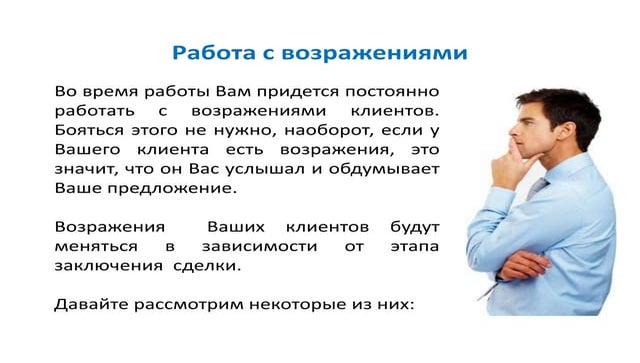 Работа с возражениями

Во время работы Вам придется постоянно работать с возражениями клиентов. Бояться этого не нужно, наоборот, если у Вашего клиента есть возражения, это значит, что он Вас услышал и обдумывает Ваше предложение.

Возражения Ваших клиентов будут меняться в зависимости от этапа заключения сделки.

Давайте рассмотрим некоторые из них: